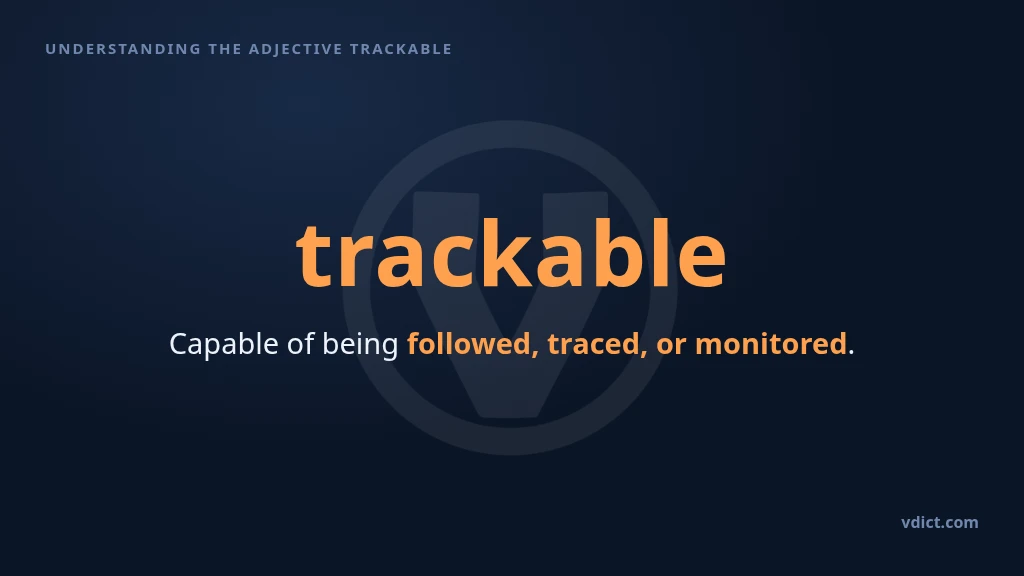 UNDERSTANDING THE ADJECTIVE TRACKABLE

trackable

Capable of being followed, traced, or monitored.

vdict.com